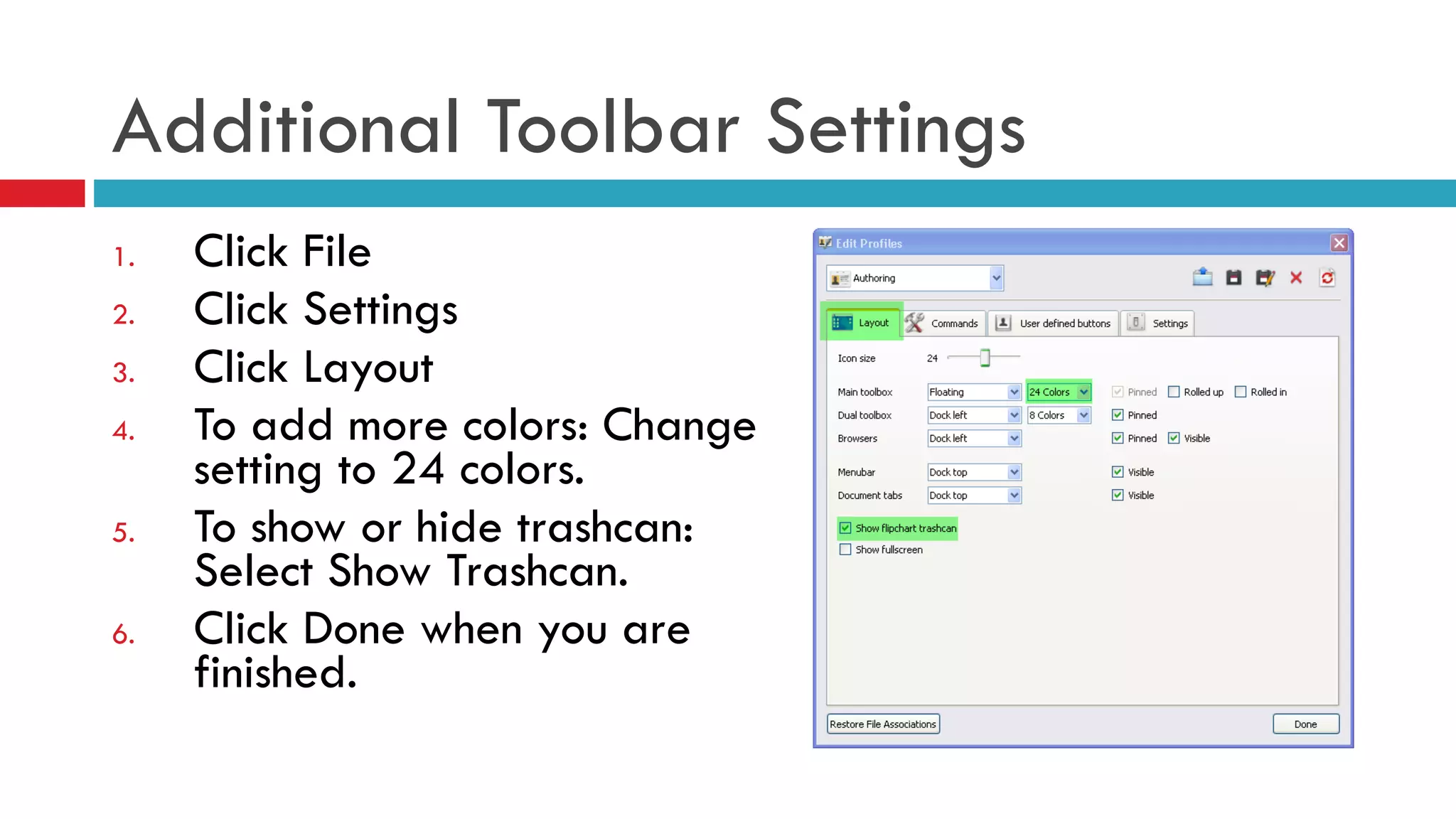 Additional Toolbar Settings

1. Click File
2. Click Settings
3. Click Layout
4. To add more colors: Change setting to 24 colors.
5. To show or hide trashcan: Select Show Trashcan.
6. Click Done when you are finished.

Edit Profiles

Authoring

Layout
Commands
User defined buttons
Settings

Icon size 24

Main toolbox Floating 24 Colors Pinned Rolled up Rolled in
Dual toolbox Dock left 8 Colors Pinned
Browsers Dock left Pinned Visible

Menubar Dock top Visible
Document tabs Dock top Visible

Show flipchart trashcan
Show fullscreen

Restore File Associations
Done